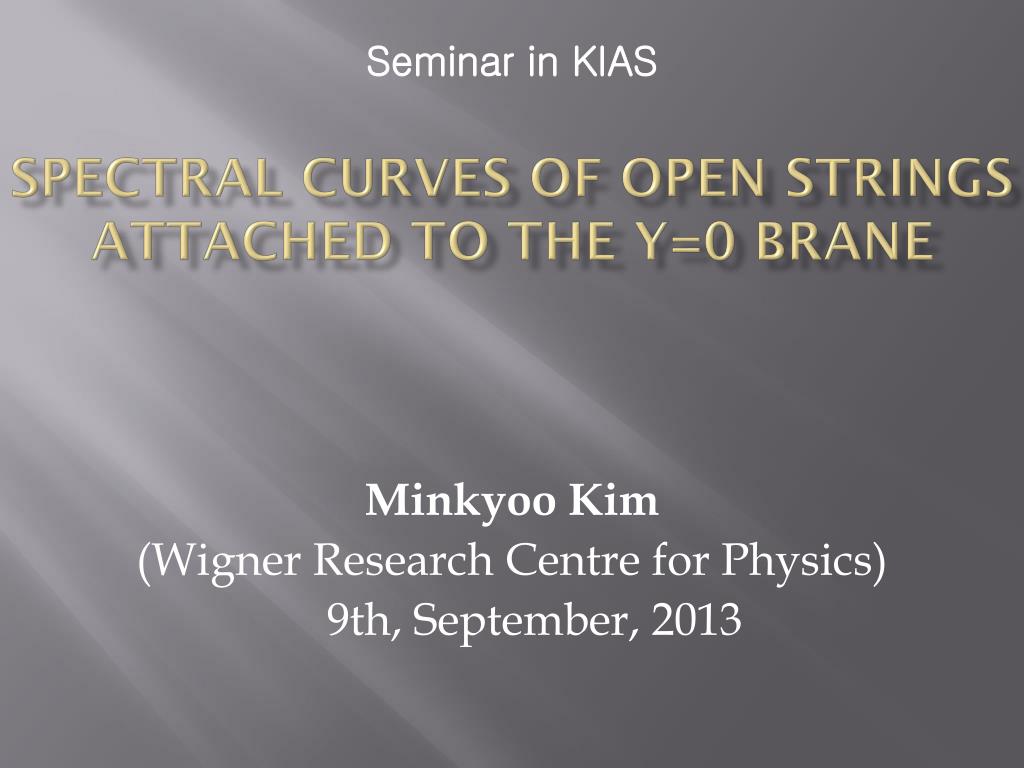 Seminar in KIAS

SPECTRAL CURVES OF OPEN STRINGS ATTACHED TO THE Y=0 BRANE

Minkyoo Kim
(Wigner Research Centre for Physics)
9th, September, 2013